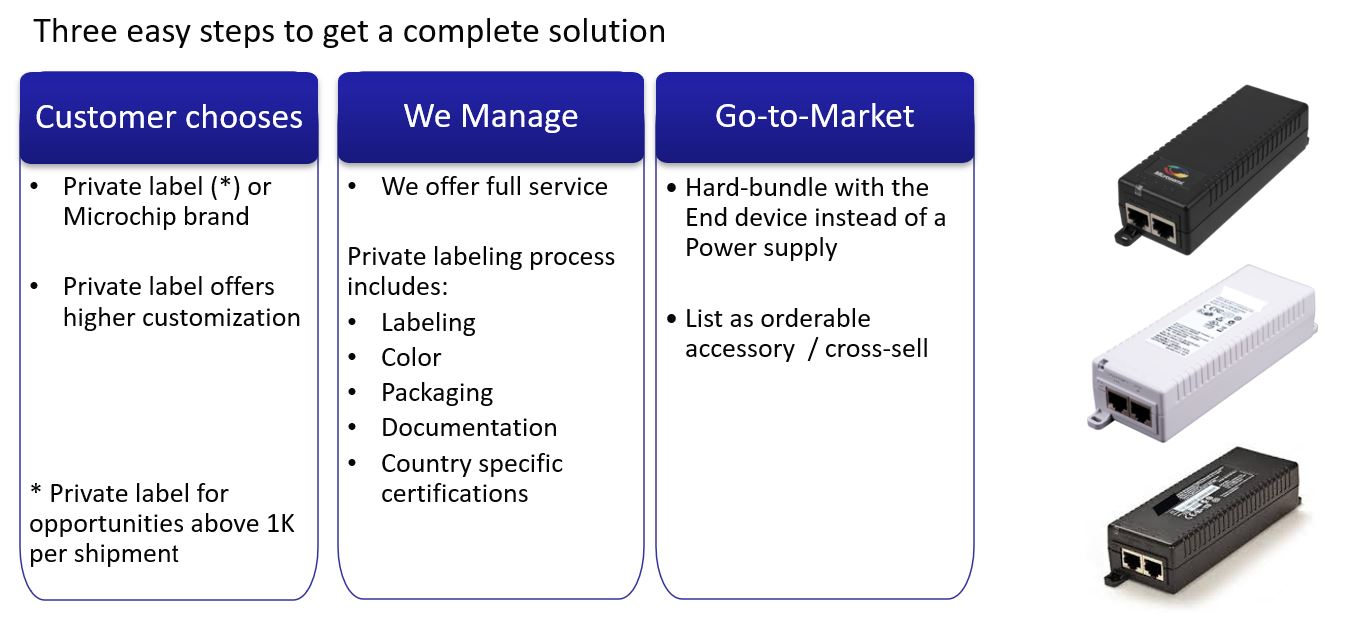 Three easy steps to get a complete solution

Customer chooses

• Private label (*) or Microchip brand

• Private label offers higher customization

* Private label for opportunities above 1K per shipment

We Manage

• We offer full service

Private labeling process includes:
• Labeling
• Color
• Packaging
• Documentation
• Country specific certifications

Go-to-Market

• Hard-bundle with the End device instead of a Power supply

• List as orderable accessory / cross-sell